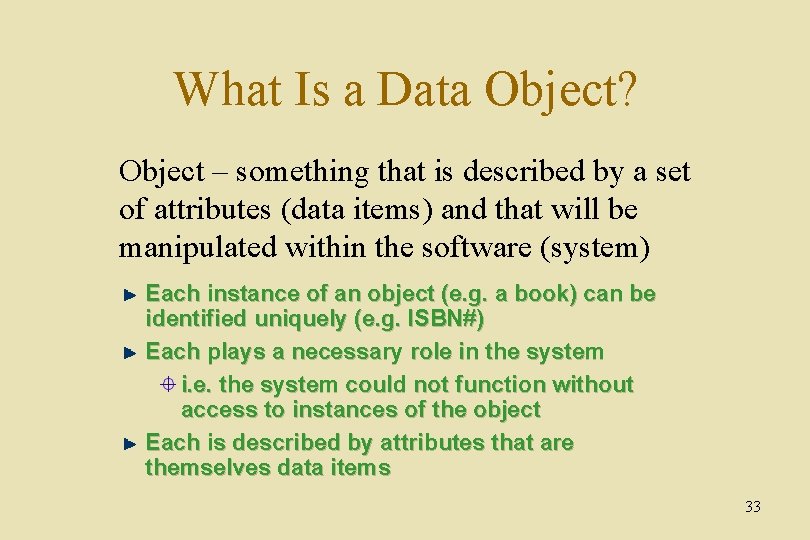 What Is a Data Object?

Object – something that is described by a set of attributes (data items) and that will be manipulated within the software (system)

Each instance of an object (e.g. a book) can be identified uniquely (e.g. ISBN#)

Each plays a necessary role in the system

i.e. the system could not function without access to instances of the object

Each is described by attributes that are themselves data items

33